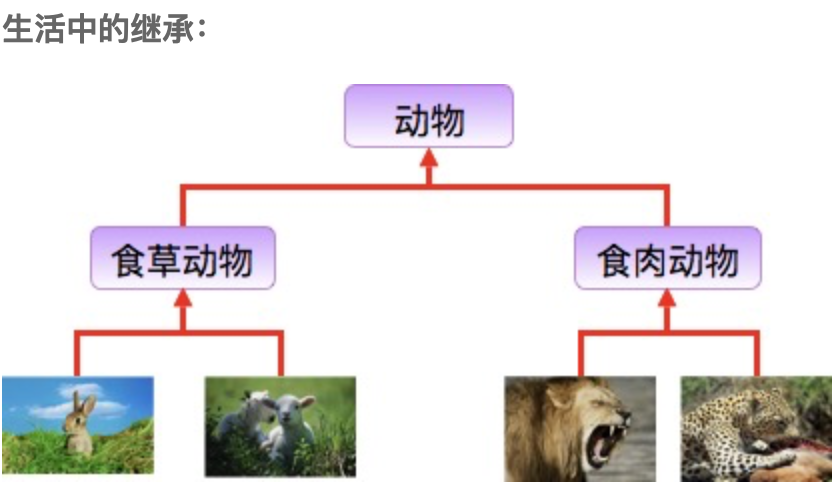 生活中的继承：

动物

食草动物

食肉动物